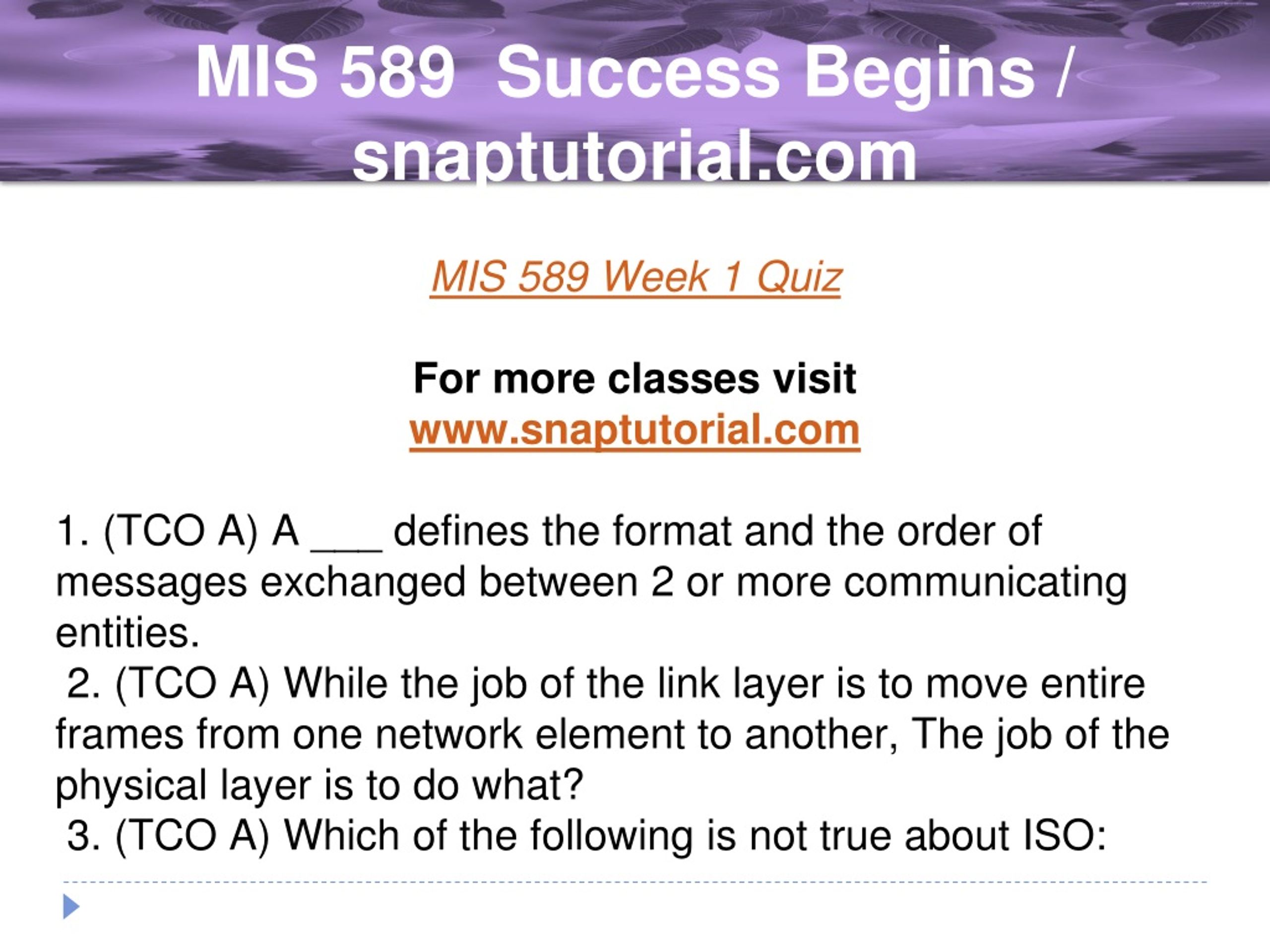 MIS 589 Success Begins / snaptutorial.com

MIS 589 Week 1 Quiz

For more classes visit
www.snaptutorial.com

1. (TCO A) A ___ defines the format and the order of messages exchanged between 2 or more communicating entities.
2. (TCO A) While the job of the link layer is to move entire frames from one network element to another, The job of the physical layer is to do what?
3. (TCO A) Which of the following is not true about ISO: